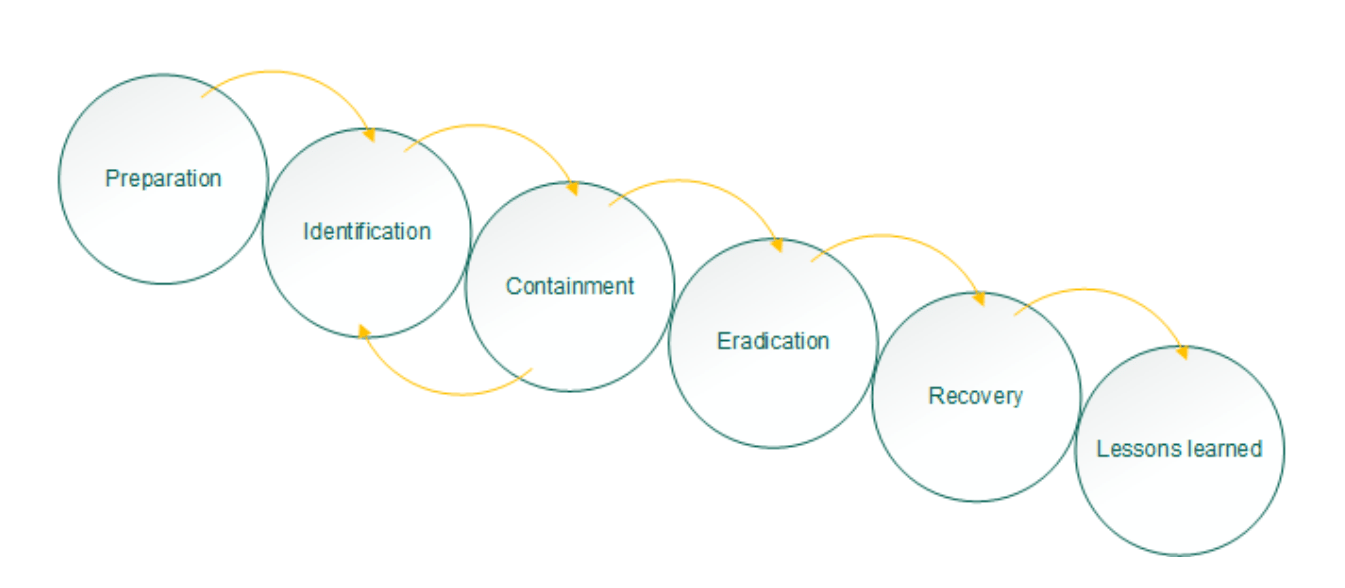 Preparation

Identification

Containment

Eradication

Recovery

Lessons learned